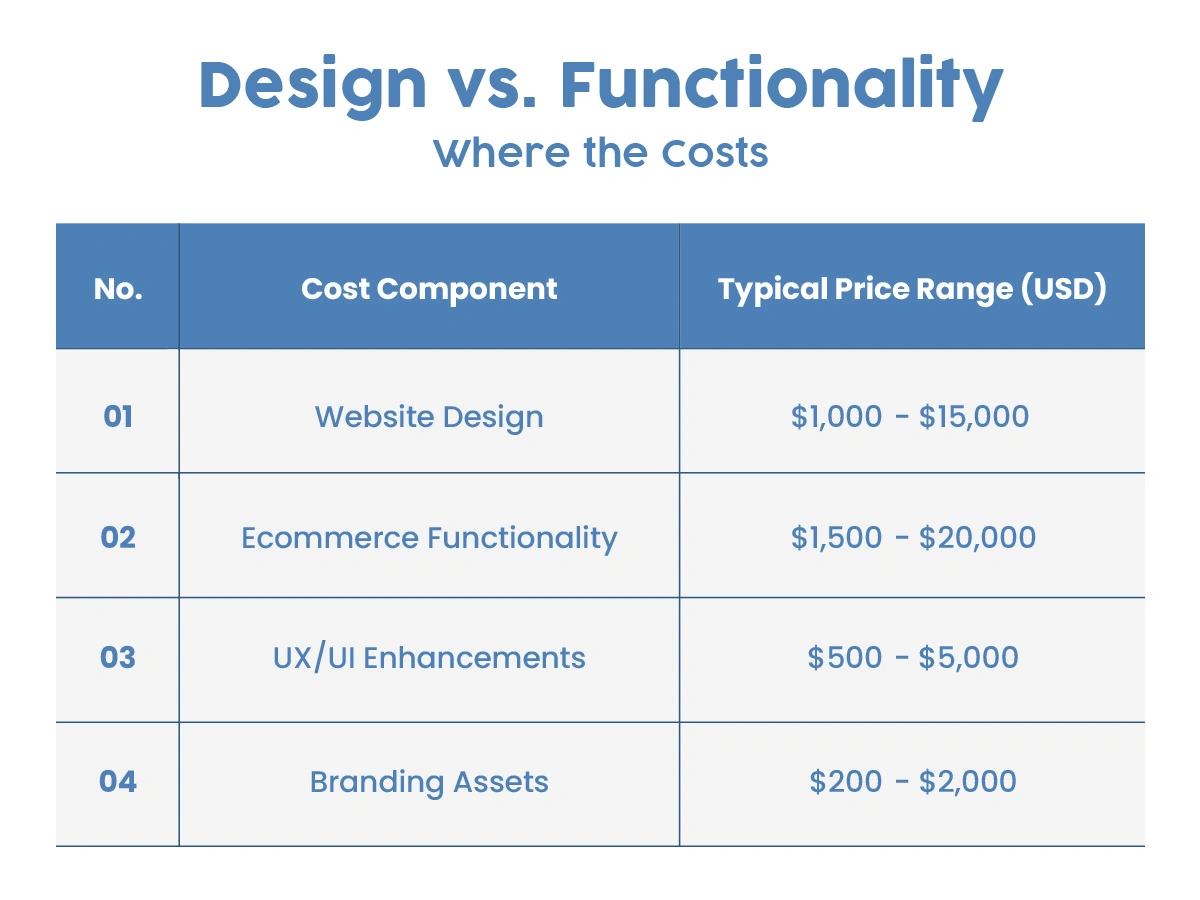 Design vs. Functionality

Where the Costs

| No. | Cost Component | Typical Price Range (USD) |
|---|---|---|
| 01 | Website Design | \$1,000 - \$15,000 |
| 02 | Ecommerce Functionality | \$1,500 - \$20,000 |
| 03 | UX/UI Enhancements | \$500 - \$5,000 |
| 04 | Branding Assets | \$200 - \$2,000 |